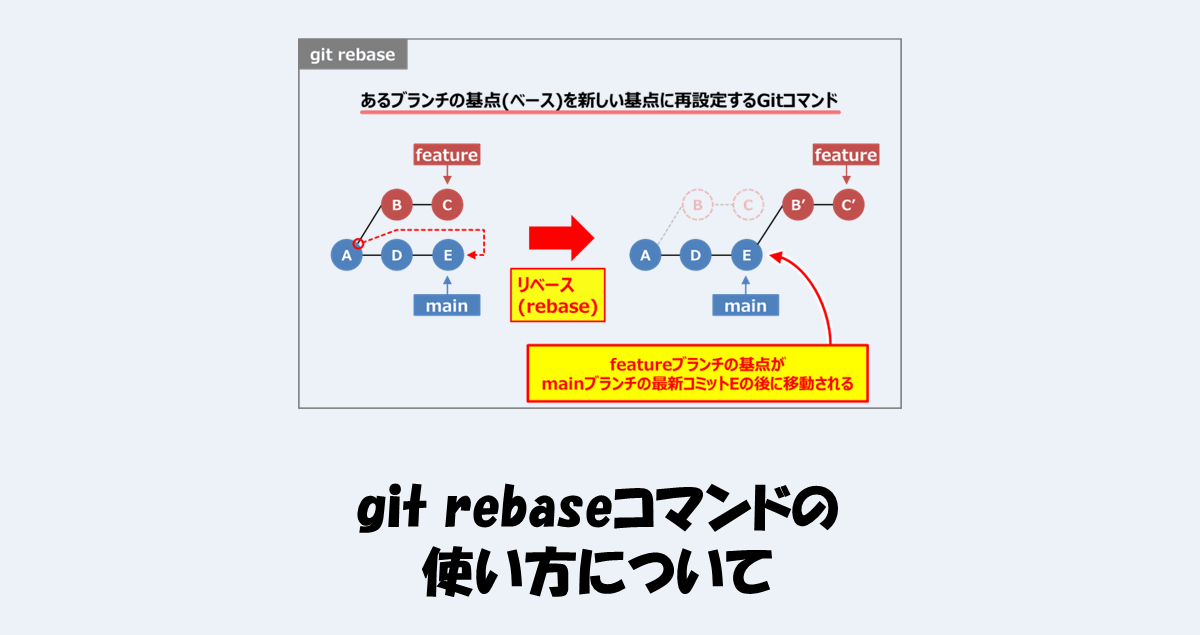 git rebase

あるブランチの基点(ベース)を新しい基点に再設定するGitコマンド

feature

B C

A D E

main

リベース
(rebase)

feature

B C B′ C′

A D E

main

featureブランチの基点が
mainブランチの最新コミットEの後に移動される

git rebaseコマンドの
使い方について